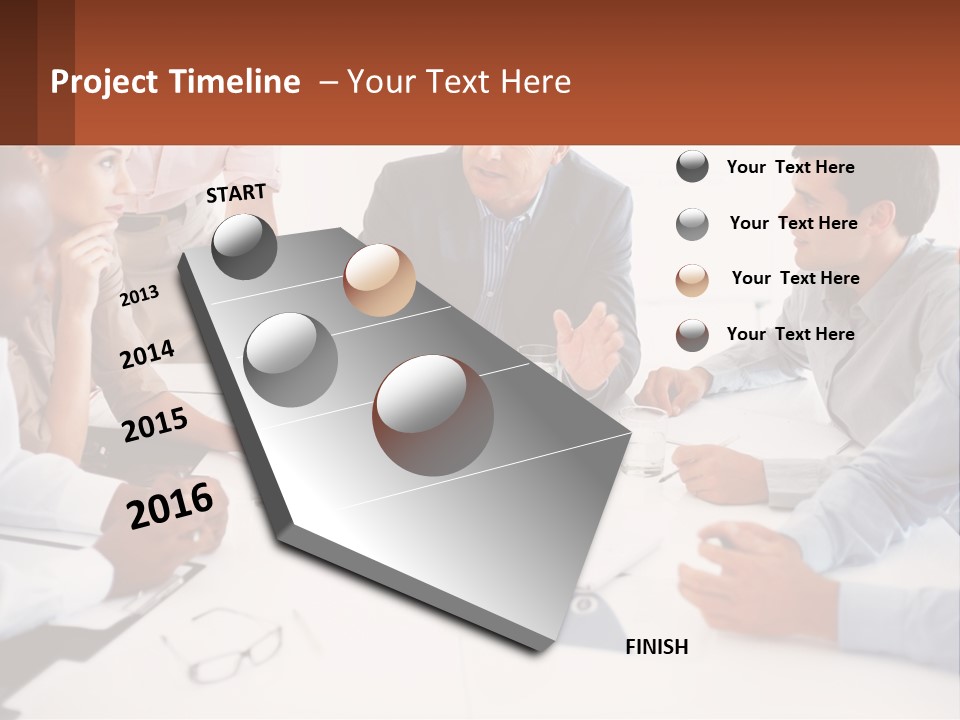 Project Timeline – Your Text Here

START

2013

2014

2015

2016

FINISH

Your Text Here

Your Text Here

Your Text Here

Your Text Here